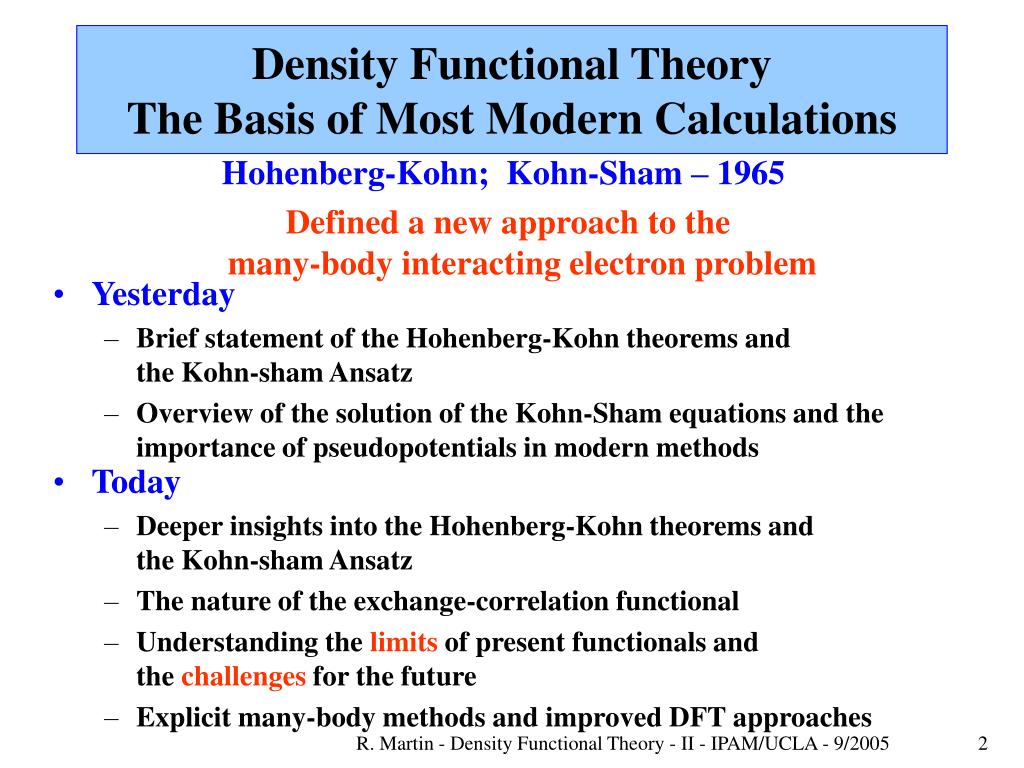 Density Functional Theory
The Basis of Most Modern Calculations

Hohenberg-Kohn; Kohn-Sham – 1965

Defined a new approach to the many-body interacting electron problem

• Yesterday
– Brief statement of the Hohenberg-Kohn theorems and the Kohn-sham Ansatz
– Overview of the solution of the Kohn-Sham equations and the importance of pseudopotentials in modern methods
• Today
– Deeper insights into the Hohenberg-Kohn theorems and the Kohn-sham Ansatz
– The nature of the exchange-correlation functional
– Understanding the limits of present functionals and the challenges for the future
– Explicit many-body methods and improved DFT approaches

R. Martin - Density Functional Theory - II - IPAM/UCLA - 9/2005 2